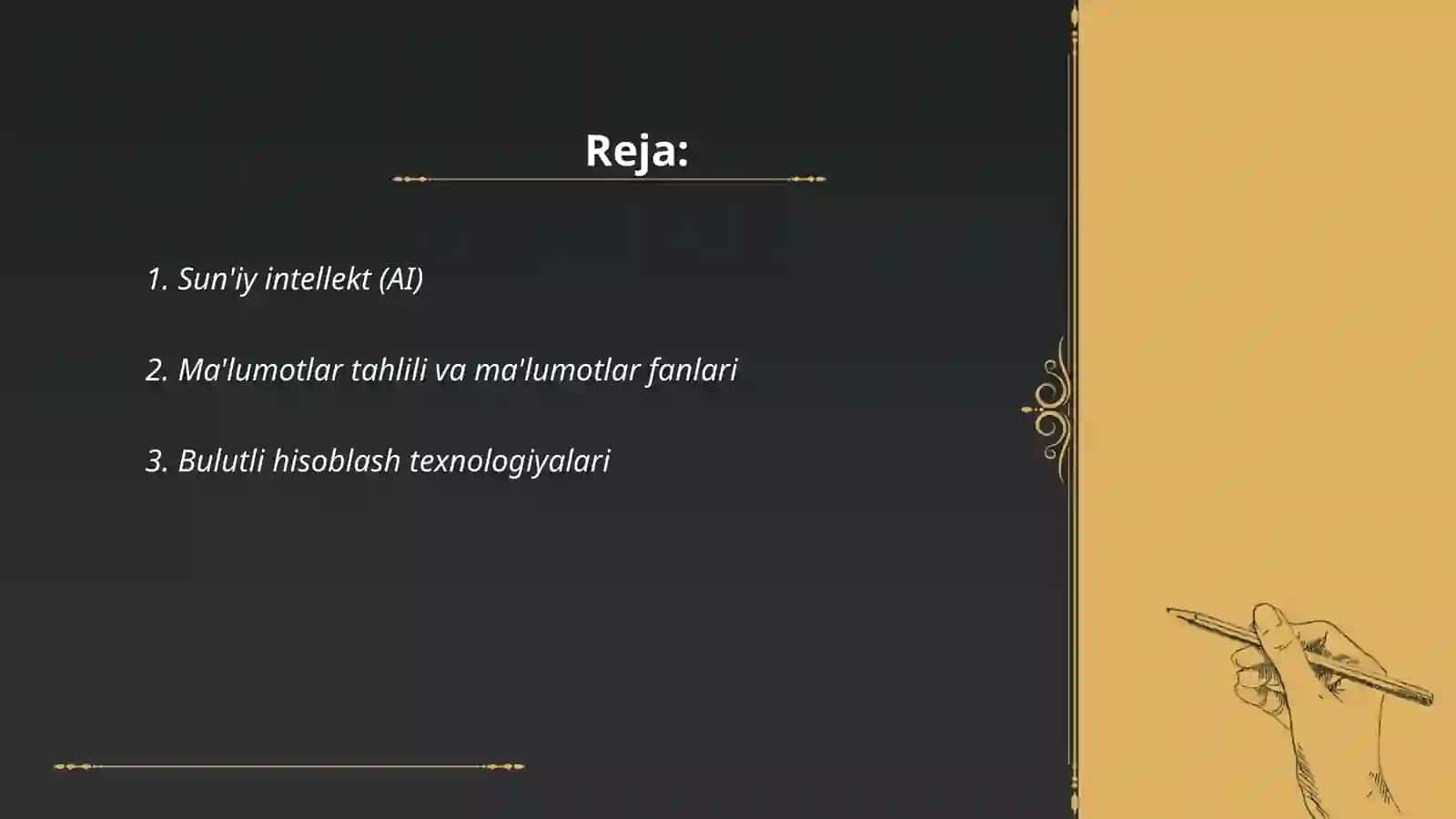 Reja:

1. Sun'iy intellekt (AI)

2. Ma'lumotlar tahlili va ma'lumotlar fanlari

3. Bulutli hisoblash texnologiyalari